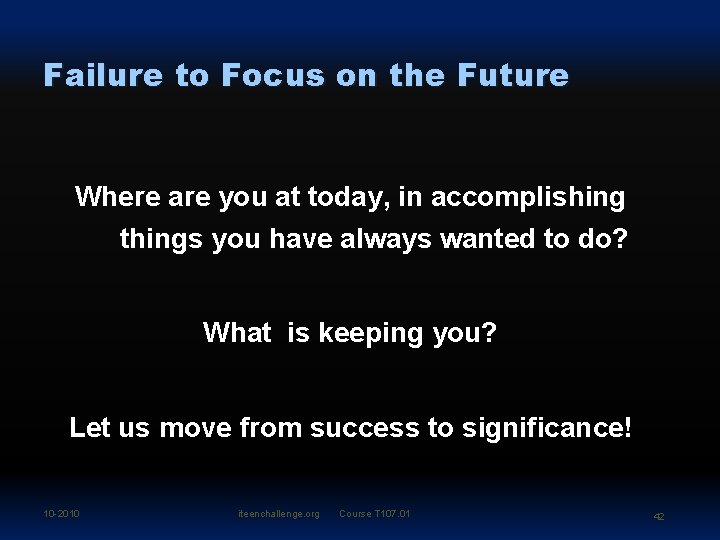 Failure to Focus on the Future

Where are you at today, in accomplishing things you have always wanted to do?

What is keeping you?

Let us move from success to significance!

10-2010 iteenchallenge.org Course T107.01 42